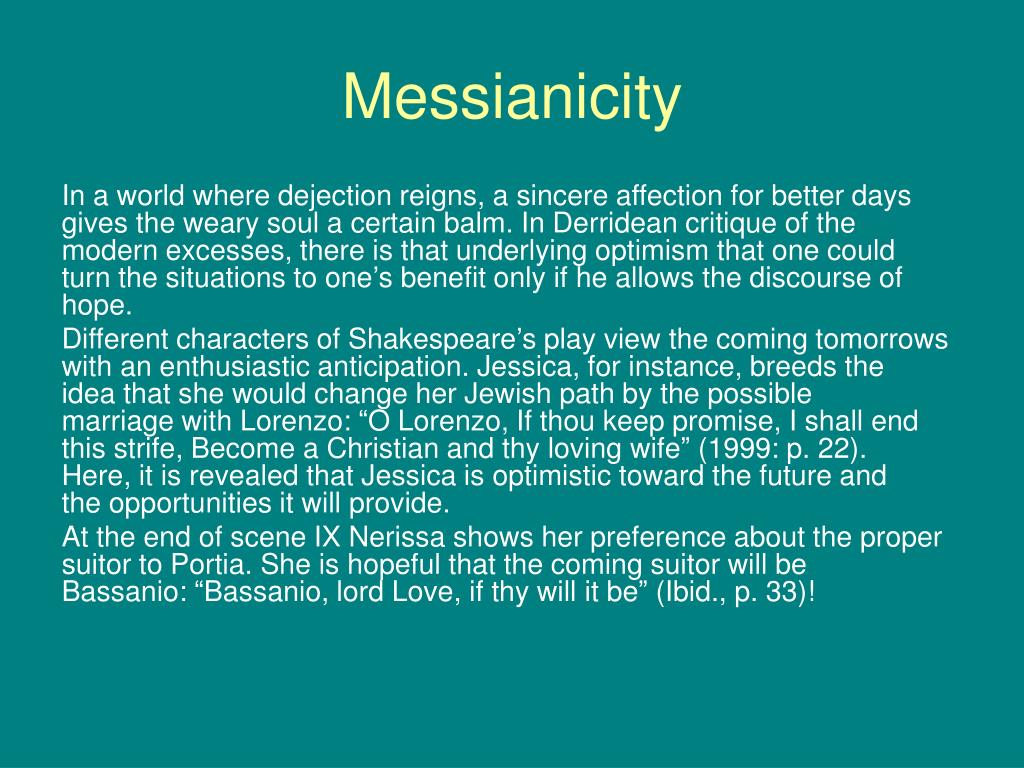 Messianicity

In a world where dejection reigns, a sincere affection for better days gives the weary soul a certain balm. In Derridean critique of the modern excesses, there is that underlying optimism that one could turn the situations to one’s benefit only if he allows the discourse of hope.

Different characters of Shakespeare’s play view the coming tomorrows with an enthusiastic anticipation. Jessica, for instance, breeds the idea that she would change her Jewish path by the possible marriage with Lorenzo: “O Lorenzo, If thou keep promise, I shall end this strife, Become a Christian and thy loving wife” (1999: p. 22). Here, it is revealed that Jessica is optimistic toward the future and the opportunities it will provide.

At the end of scene IX Nerissa shows her preference about the proper suitor to Portia. She is hopeful that the coming suitor will be Bassanio: “Bassanio, lord Love, if thy will it be” (Ibid., p. 33)!